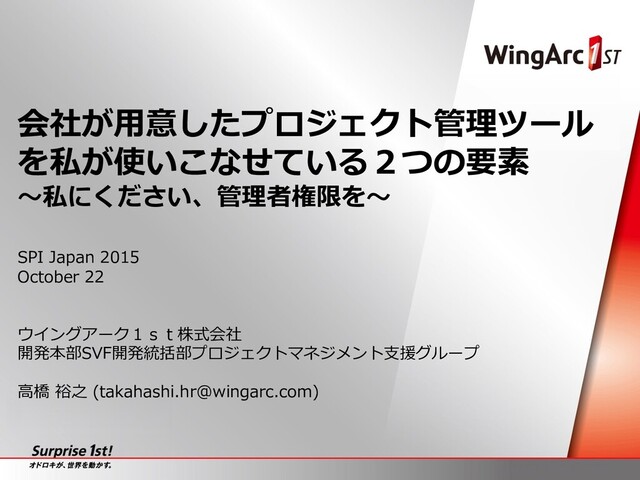 WingArc 1ST

会社が用意したプロジェクト管理ツールを私が使いこなせている２つの要素
～私にください、管理者権限を～

SPI Japan 2015
October 22

ウイングアーク１ｓｔ株式会社
開発本部SVF開発統括部プロジェクトマネジメント支援グループ

高橋 裕之 (takahashi.hr@wingarc.com)

Surprise 1st!
オドロキが、世界を動かす。